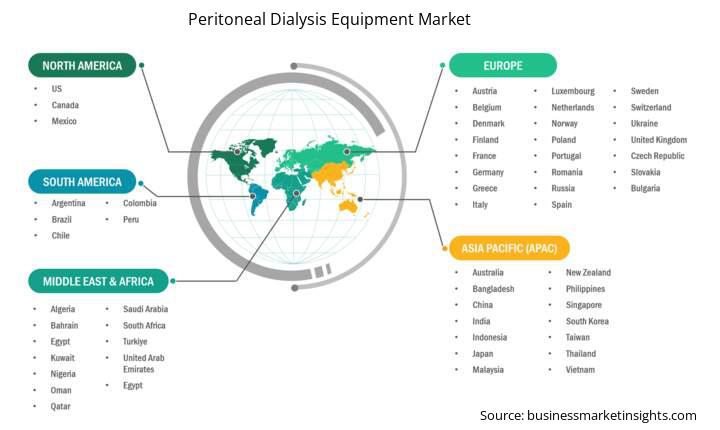 Peritoneal Dialysis Equipment Market

NORTH AMERICA
- US
- Canada
- Mexico

SOUTH AMERICA
- Argentina
- Brazil
- Chile
- Colombia
- Peru

MIDDLE EAST & AFRICA
- Algeria
- Bahrain
- Egypt
- Kuwait
- Nigeria
- Oman
- Qatar
- Saudi Arabia
- South Africa
- Turkiye
- United Arab Emirates
- Egypt

EUROPE
- Austria
- Belgium
- Denmark
- Finland
- France
- Germany
- Greece
- Italy
- Luxembourg
- Netherlands
- Norway
- Poland
- Portugal
- Romania
- Russia
- Spain
- Sweden
- Switzerland
- Ukraine
- United Kingdom
- Czech Republic
- Slovakia
- Bulgaria

ASIA PACIFIC (APAC)
- Australia
- Bangladesh
- China
- India
- Indonesia
- Japan
- Malaysia
- New Zealand
- Philippines
- Singapore
- South Korea
- Taiwan
- Thailand
- Vietnam

Source: businessmarketinsights.com